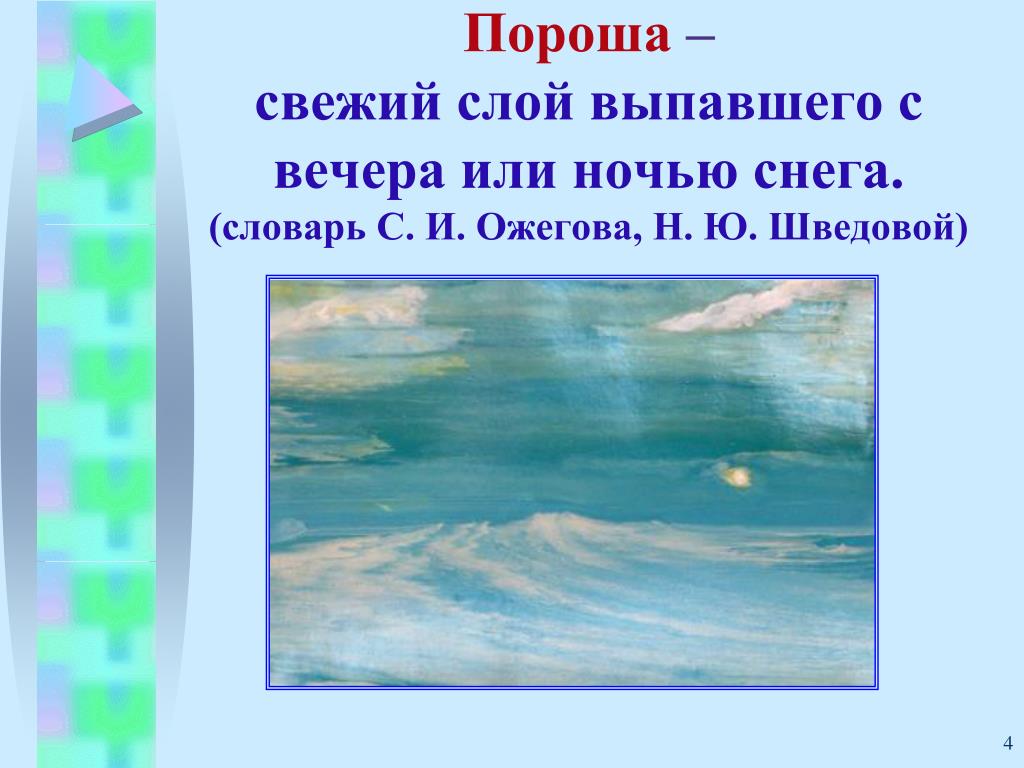 Пороша –
свежий слой выпавшего с вечера или ночью снега.
(словарь С. И. Ожегова, Н. Ю. Шведовой)

4